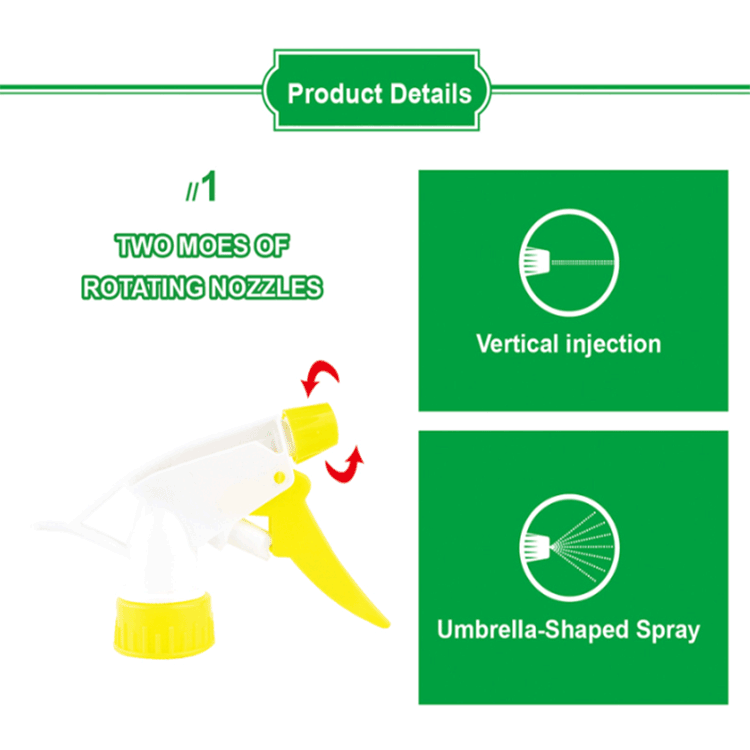 Product Details

//1

TWO MOES OF ROTATING NOZZLES

Vertical injection

Umbrella-Shaped Spray